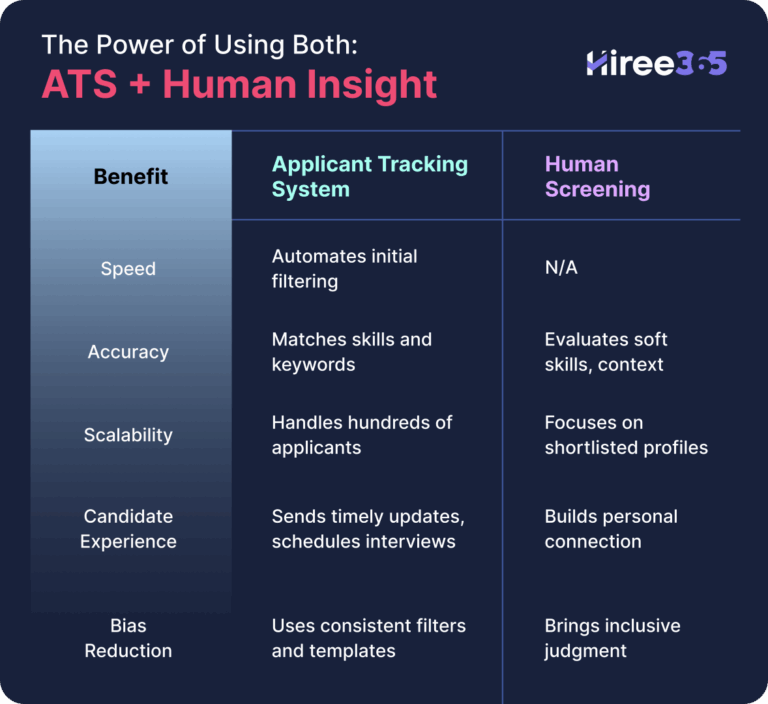 The Power of Using Both:
ATS + Human Insight

Hiree365

| Benefit | Applicant Tracking System | Human Screening |
|---|---|---|
| Speed | Automates initial filtering | N/A |
| Accuracy | Matches skills and keywords | Evaluates soft skills, context |
| Scalability | Handles hundreds of applicants | Focuses on shortlisted profiles |
| Candidate Experience | Sends timely updates, schedules interviews | Builds personal connection |
| Bias Reduction | Uses consistent filters and templates | Brings inclusive judgment |